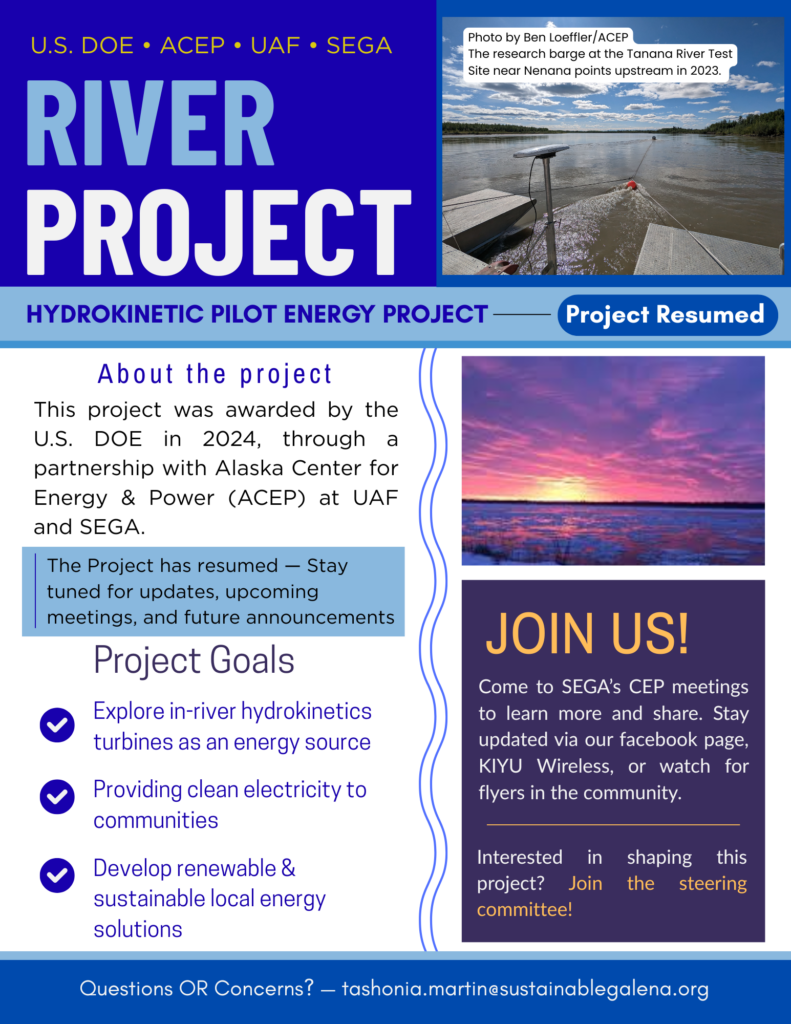 U.S. DOE • ACEP • UAF • SEGA

RIVER PROJECT

Photo by Ben Loeffler/ACEP
The research barge at the Tanana River Test Site near Nenana points upstream in 2023.

HYDROKINETIC PILOT ENERGY PROJECT

Project Resumed

About the project

This project was awarded by the U.S. DOE in 2024, through a partnership with Alaska Center for Energy & Power (ACEP) at UAF and SEGA.

The Project has resumed — Stay tuned for updates, upcoming meetings, and future announcements

Project Goals

Explore in-river hydrokinetics turbines as an energy source

Providing clean electricity to communities

Develop renewable & sustainable local energy solutions

JOIN US!

Come to SEGA's CEP meetings to learn more and share. Stay updated via our facebook page, KIYU Wireless, or watch for flyers in the community.

Interested in shaping this project? Join the steering committee!

Questions OR Concerns? — tashonia.martin@sustainablegalena.org